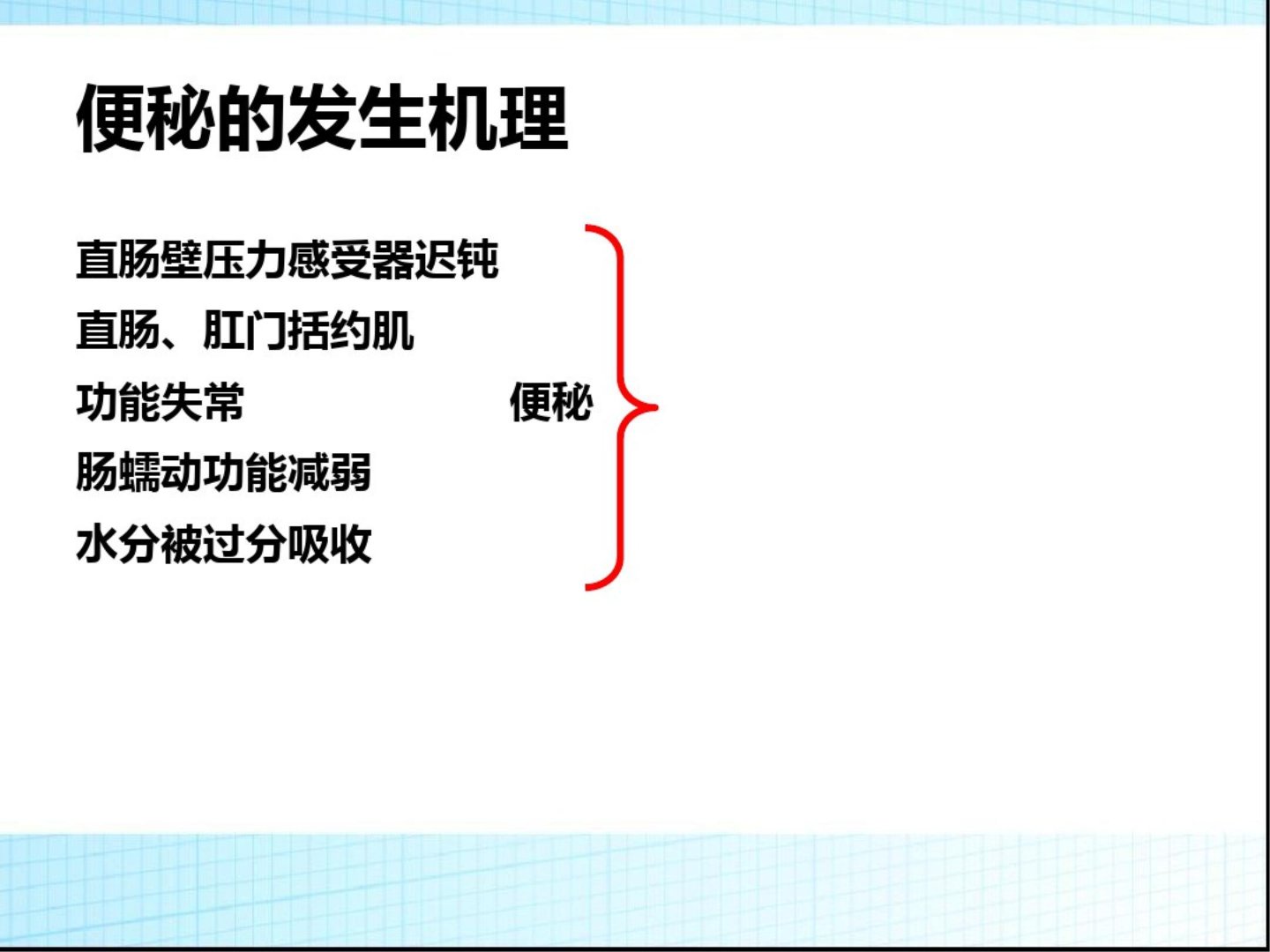 便秘的发生机理

直肠壁压力感受器迟钝

直肠、肛门括约肌

功能失常

便秘

肠蠕动功能减弱

水分被过分吸收